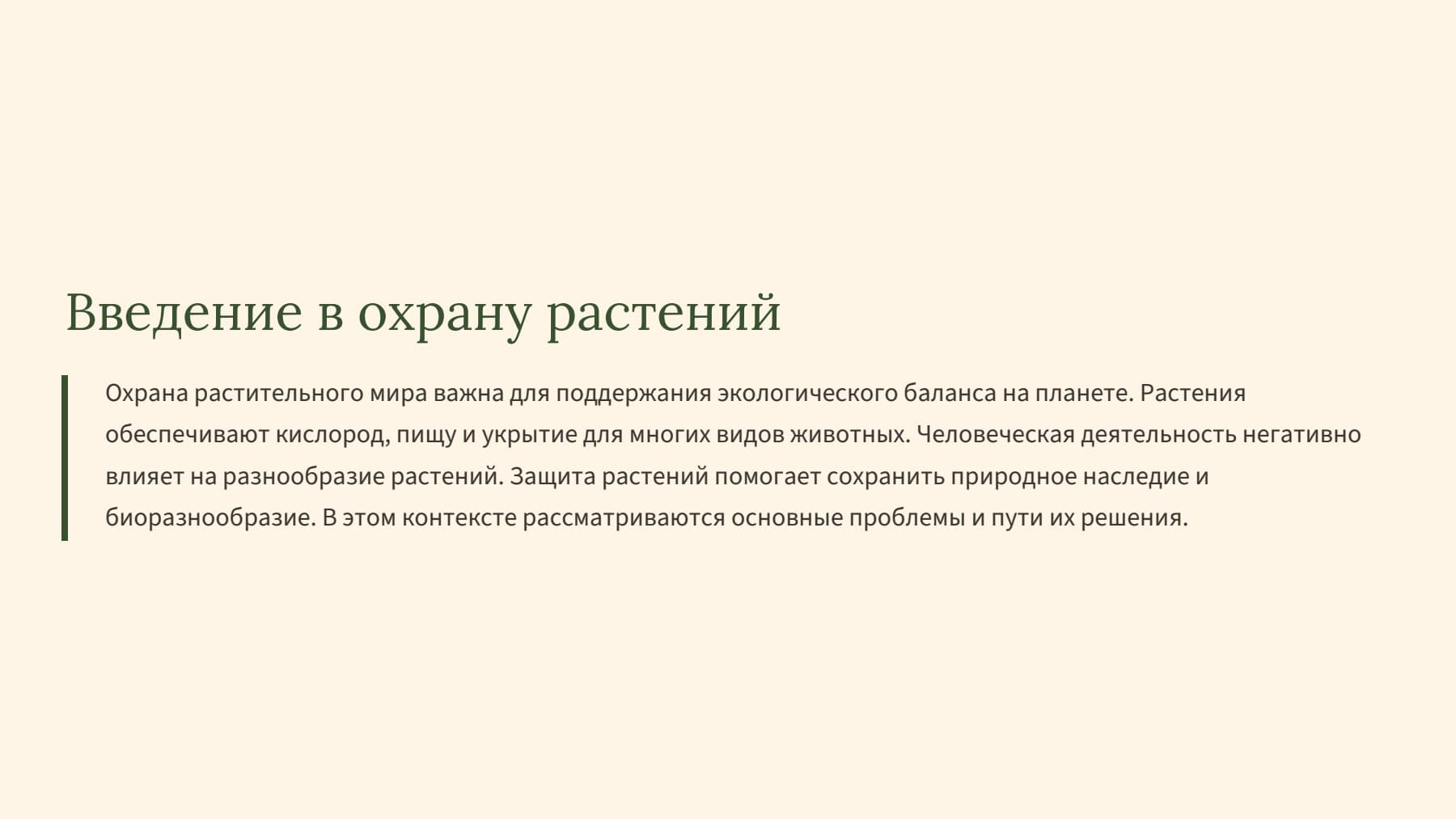 Введение в охрану растений

Охрана растительного мира важна для поддержания экологического баланса на планете. Растения обеспечивают кислород, пищу и укрытие для многих видов животных. Человеческая деятельность негативно влияет на разнообразие растений. Защита растений помогает сохранить природное наследие и биоразнообразие. В этом контексте рассматриваются основные проблемы и пути их решения.